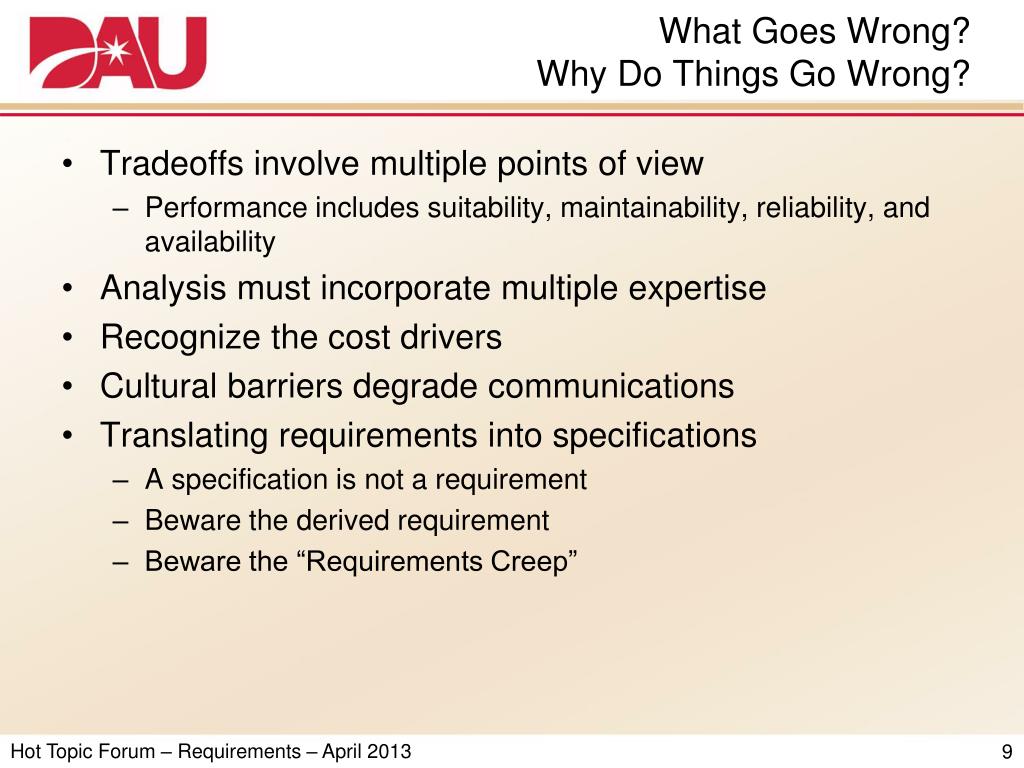 DAU

What Goes Wrong?
Why Do Things Go Wrong?

• Tradeoffs involve multiple points of view
– Performance includes suitability, maintainability, reliability, and availability
• Analysis must incorporate multiple expertise
• Recognize the cost drivers
• Cultural barriers degrade communications
• Translating requirements into specifications
– A specification is not a requirement
– Beware the derived requirement
– Beware the “Requirements Creep”

Hot Topic Forum – Requirements – April 2013

9